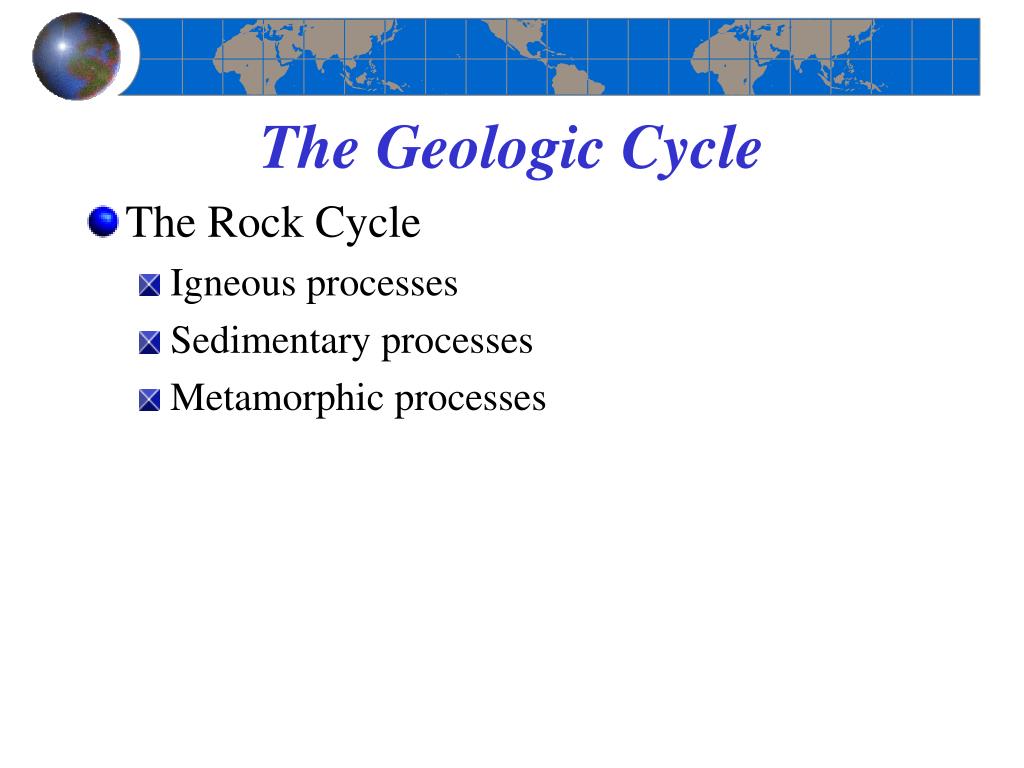 The Geologic Cycle

The Rock Cycle

Igneous processes

Sedimentary processes

Metamorphic processes